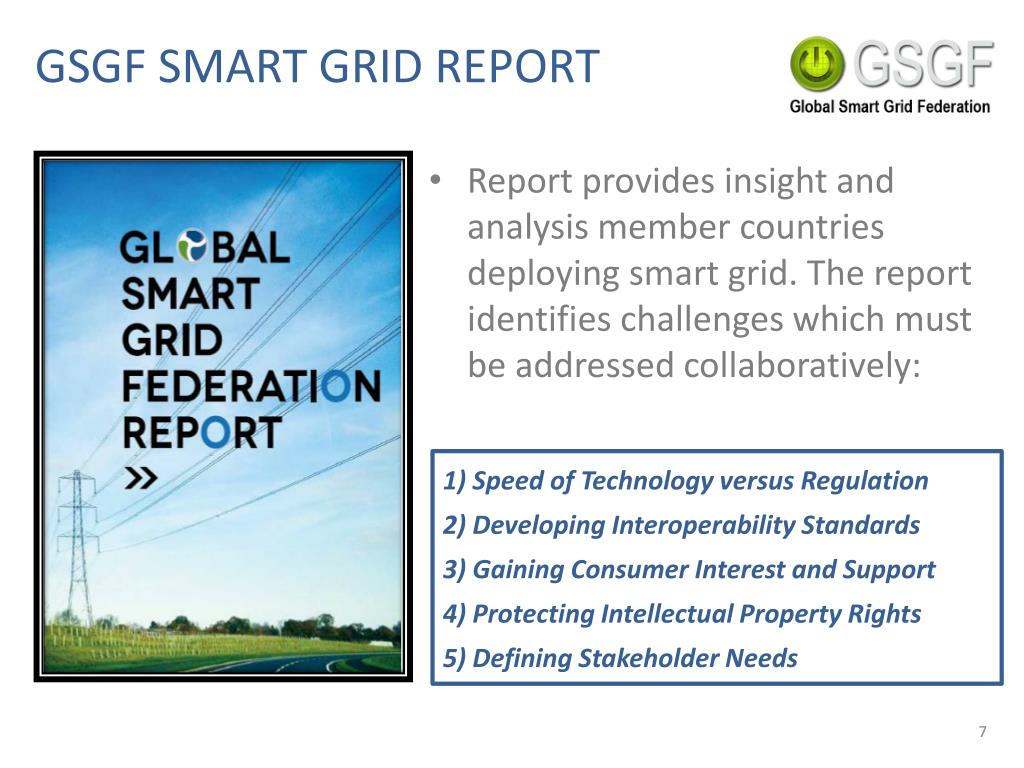 GSGF SMART GRID REPORT

GSGF
Global Smart Grid Federation

GLOBAL SMART GRID FEDERATION REPORT
»

• Report provides insight and analysis member countries deploying smart grid. The report identifies challenges which must be addressed collaboratively:

1) Speed of Technology versus Regulation
2) Developing Interoperability Standards
3) Gaining Consumer Interest and Support
4) Protecting Intellectual Property Rights
5) Defining Stakeholder Needs

7